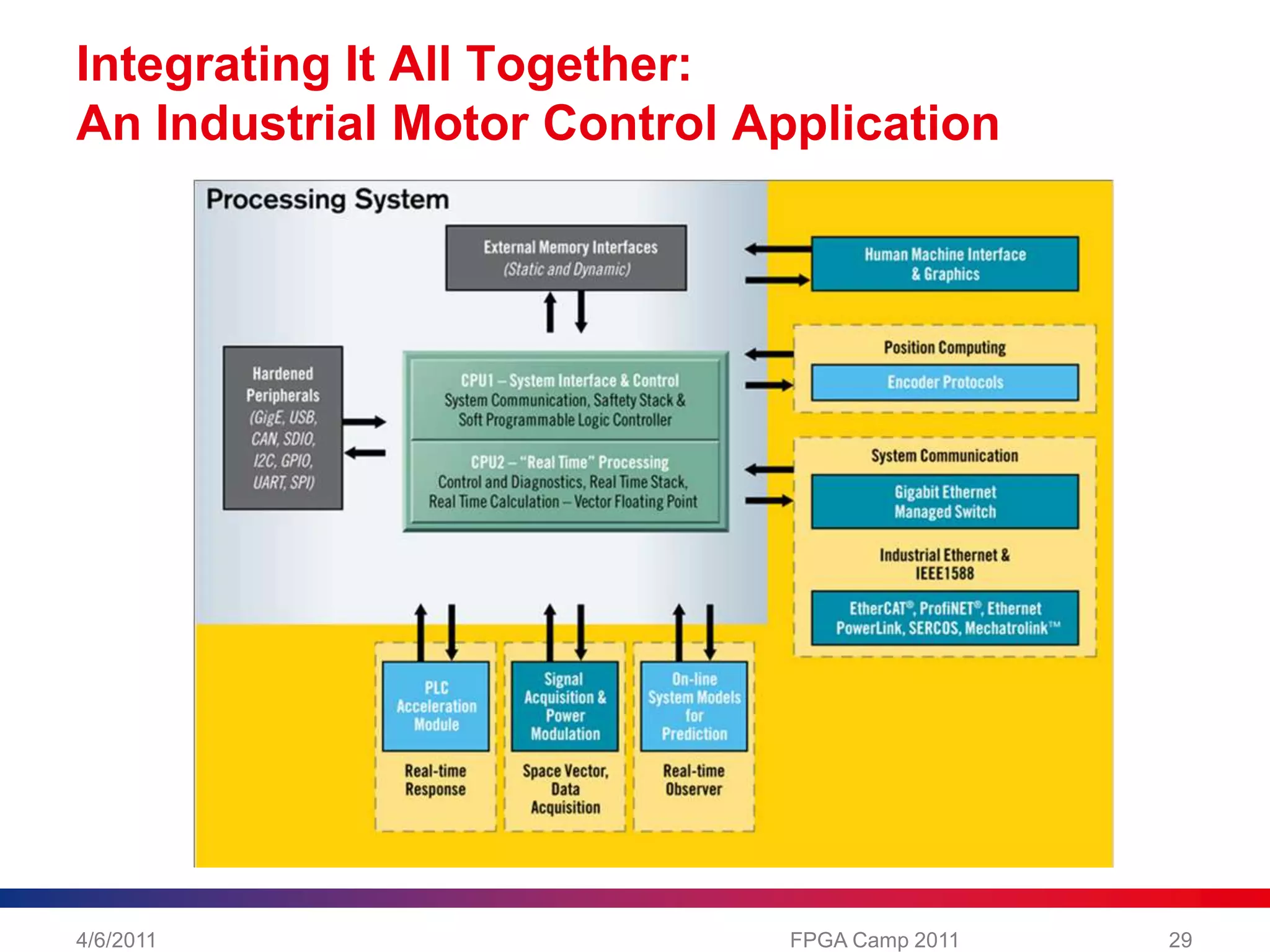 Integrating It All Together:
An Industrial Motor Control Application

Processing System

External Memory Interfaces
(Static and Dynamic)

Hardened Peripherals (GigE, USB, CAN, SDIO, I2C, GPIO, UART, SPI)

CPU1 – System Interface & Control
System Communication, Saftety Stack & Soft Programmable Logic Controller

CPU2 – "Real Time" Processing
Control and Diagnostics, Real Time Stack, Real Time Calculation – Vector Floating Point

Human Machine Interface & Graphics

Position Computing

Encoder Protocols

System Communication

Gigabit Ethernet Managed Switch

Industrial Ethernet & IEEE1588

EtherCAT®, ProfiNET®, Ethernet PowerLink, SERCOS, Mechatrolink™

PLC Acceleration Module

Real-time Response

Signal Acquisition & Power Modulation

Space Vector, Data Acquisition

On-line System Models for Prediction

Real-time Observer

4/6/2011

FPGA Camp 2011

29